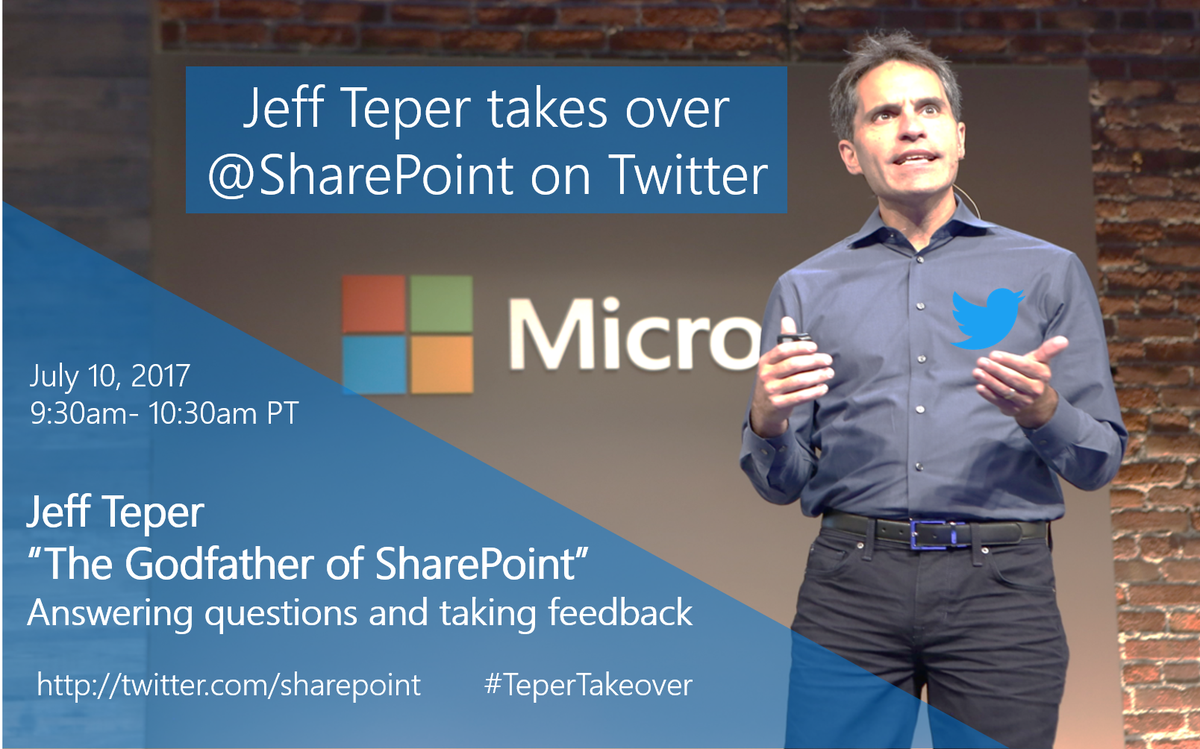 Jeff Teper takes over
@SharePoint on Twitter

Micro

July 10, 2017
9:30am- 10:30am PT

Jeff Teper
“The Godfather of SharePoint”
Answering questions and taking feedback

http://twitter.com/sharepoint #TeperTakeover